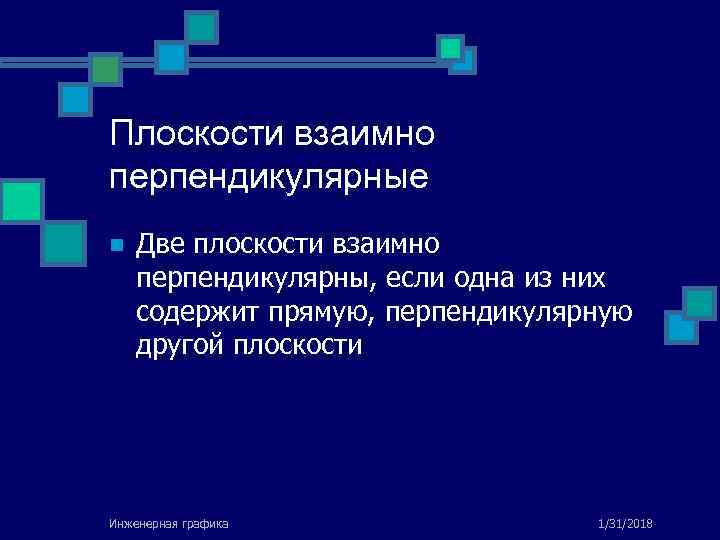 Плоскости взаимно перпендикулярные

Две плоскости взаимно перпендикулярны, если одна из них содержит прямую, перпендикулярную другой плоскости

Инженерная графика

1/31/2018